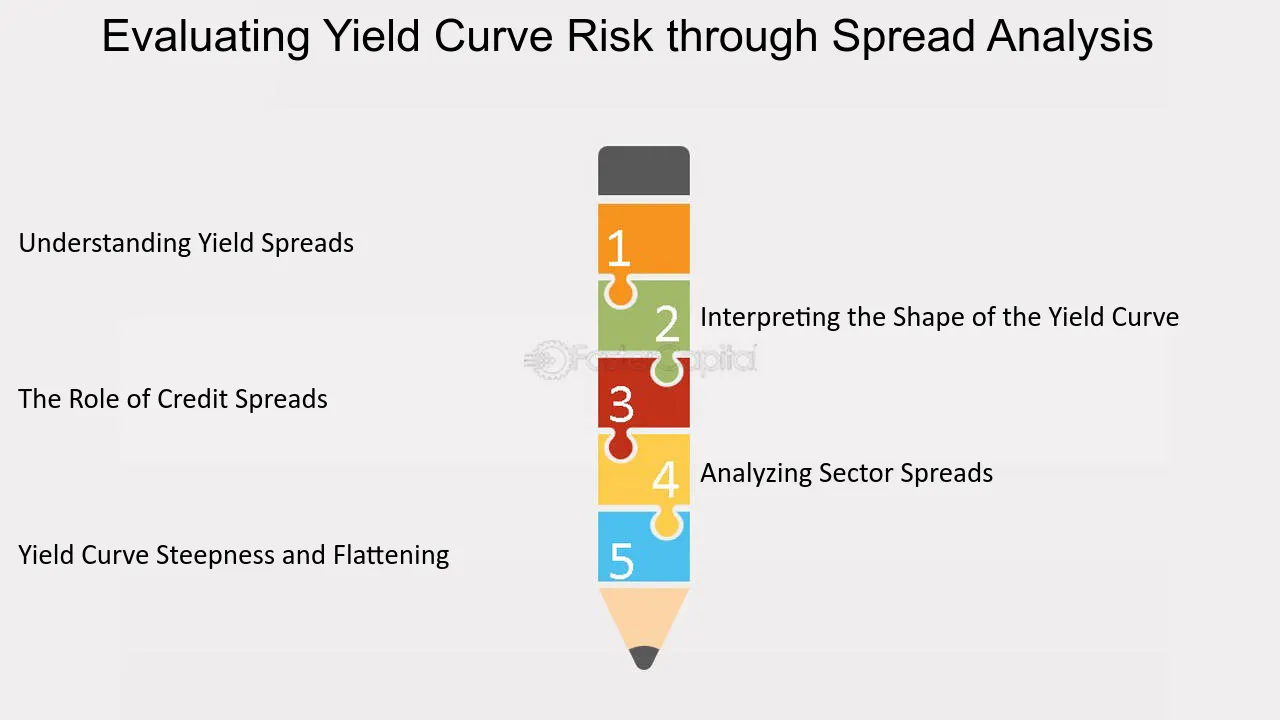 Evaluating Yield Curve Risk through Spread Analysis

Understanding Yield Spreads

1

2

Interpreting the Shape of the Yield Curve

FasterCapital

The Role of Credit Spreads

3

4

Analyzing Sector Spreads

Yield Curve Steepness and Flattening

5